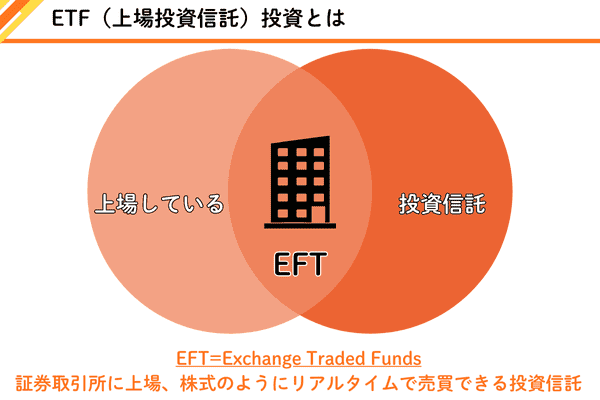 ETF（上場投資信託）投資とは

上場している

EFT

投資信託

EFT=Exchange Traded Funds
証券取引所に上場、株式のようにリアルタイムで売買できる投資信託